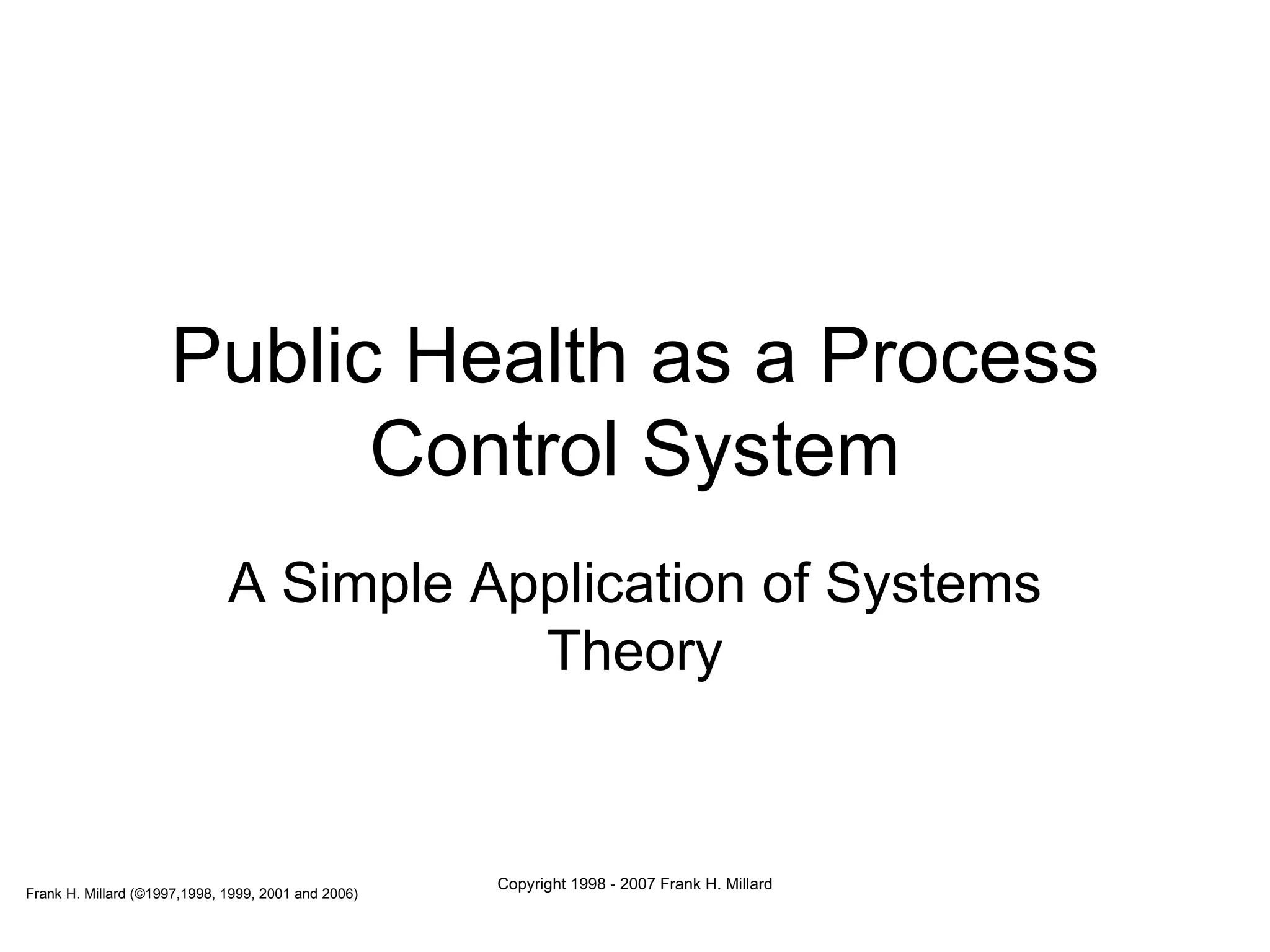 Public Health as a Process Control System

A Simple Application of Systems Theory

Frank H. Millard (©1997,1998, 1999, 2001 and 2006)

Copyright 1998 - 2007 Frank H. Millard